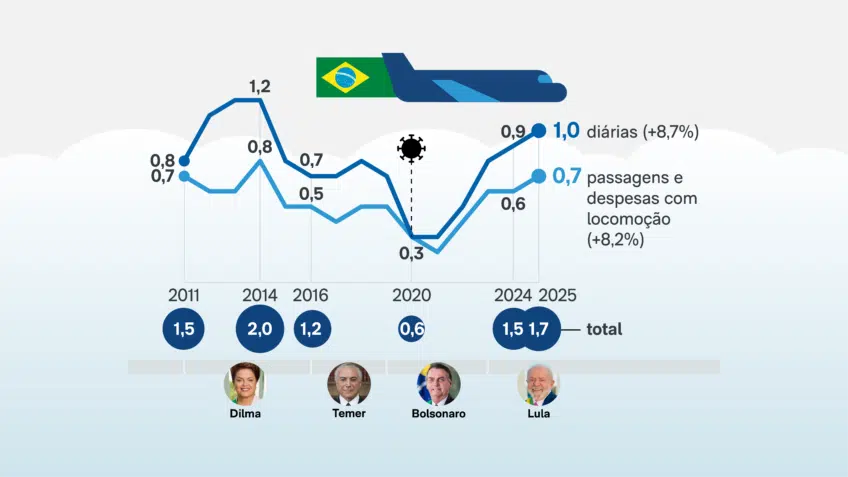 1,2

0,8
0,7

0,8

0,7
0,5

0,3

0,9
0,6

1,0 diárias (+8,7%)

0,7 passagens e despesas com locomoção (+8,2%)

2011 2014 2016 2020 2024 2025

1,5 2,0 1,2 0,6 1,5 1,7 total

Dilma Temer Bolsonaro Lula